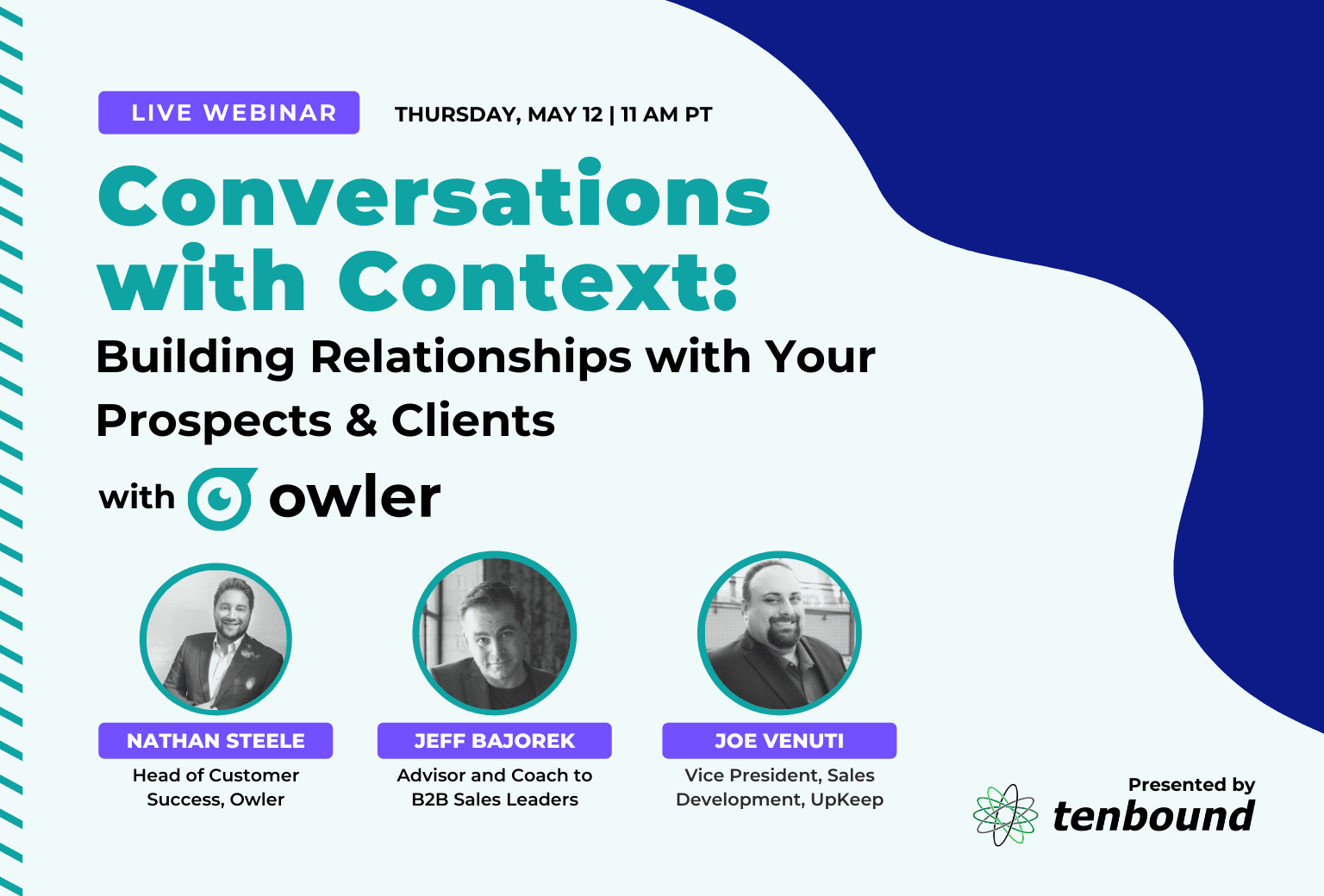 LIVE WEBINAR

THURSDAY, MAY 12 | 11 AM PT

Conversations with Context:

Building Relationships with Your Prospects & Clients

with owler

NATHAN STEELE
Head of Customer Success, Owler

JEFF BAJOREK
Advisor and Coach to B2B Sales Leaders

JOE VENUTI
Vice President, Sales Development, UpKeep

Presented by
tenbound